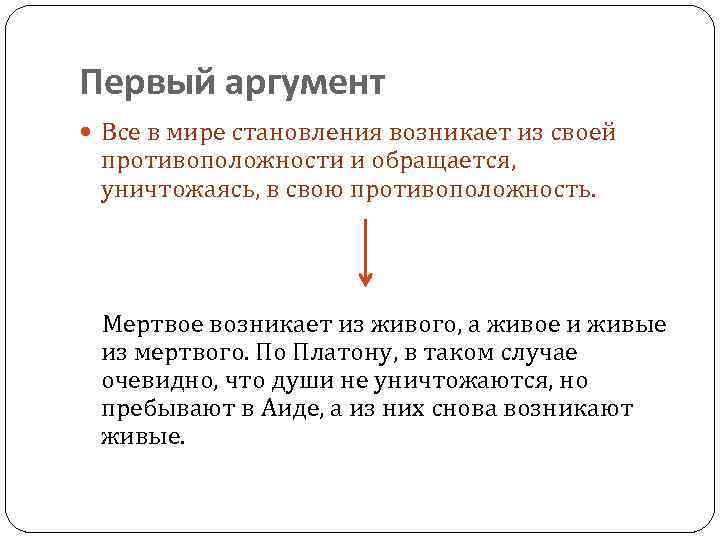 Первый аргумент

Все в мире становления возникает из своей противоположности и обращается, уничтожаясь, в свою противоположность.

Мертвое возникает из живого, а живое и живые из мертвого. По Платону, в таком случае очевидно, что души не уничтожаются, но пребывают в Аиде, а из них снова возникают живые.